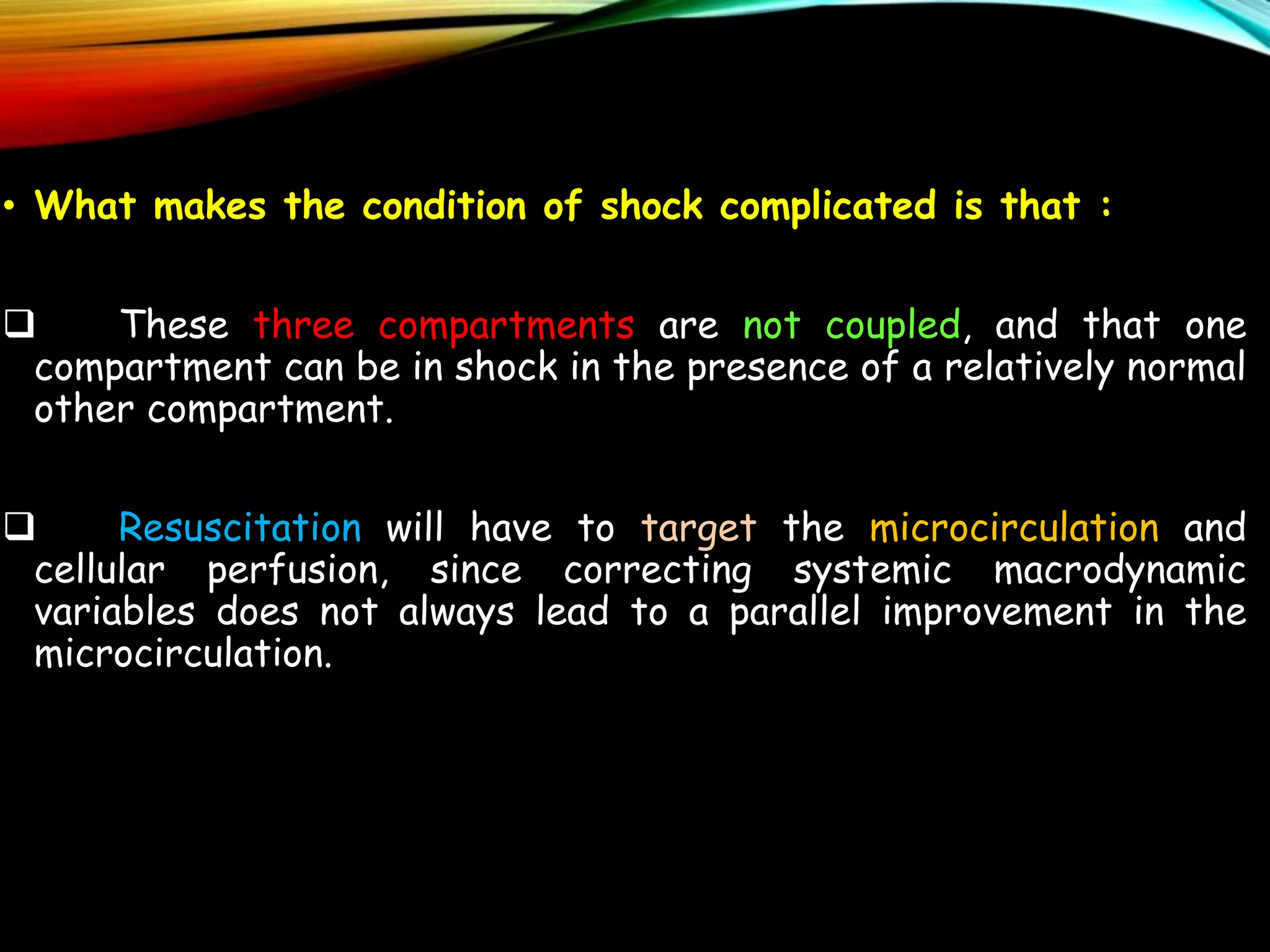 • What makes the condition of shock complicated is that :

❑ These three compartments are not coupled, and that one compartment can be in shock in the presence of a relatively normal other compartment.

❑ Resuscitation will have to target the microcirculation and cellular perfusion, since correcting systemic macrodynamic variables does not always lead to a parallel improvement in the microcirculation.